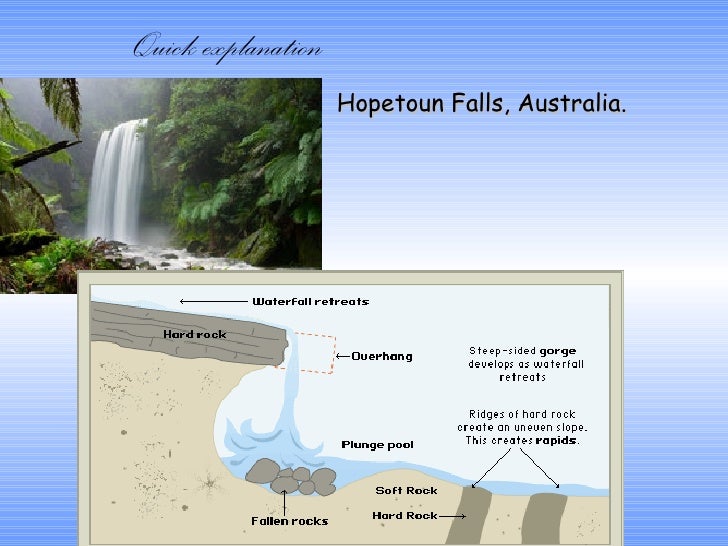 Quick explanation

Hopetoun Falls, Australia.

Waterfall retreats

Hard rock

Overhang

Steep-sided gorge develops as waterfall retreats

Ridges of hard rock create an uneven slope. This creates rapids.

Plunge pool

Soft Rock

Hard Rock

Fallen rocks